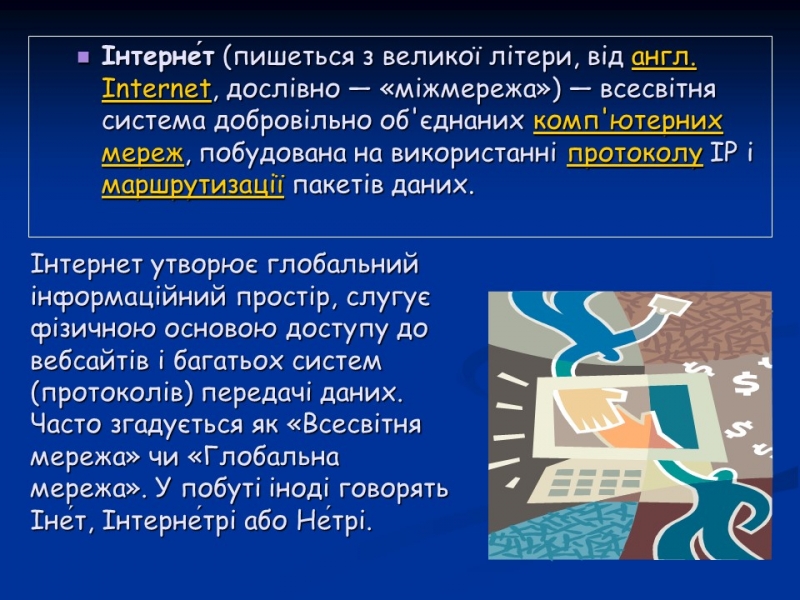 Інтерне́т (пишеться з великої літери, від англ. Internet, дослівно — «міжмережа») — всесвітня система добровільно об'єднаних комп'ютерних мереж, побудована на використанні протоколу IP і маршрутизації пакетів даних.

Інтернет утворює глобальний інформаційний простір, слугує фізичною основою доступу до вебсайтів і багатьох систем (протоколів) передачі даних. Часто згадується як «Всесвітня мережа» чи «Глобальна мережа». У побуті іноді говорять Іне́т, Інтерне́трі або Не́трі.

$
$
$